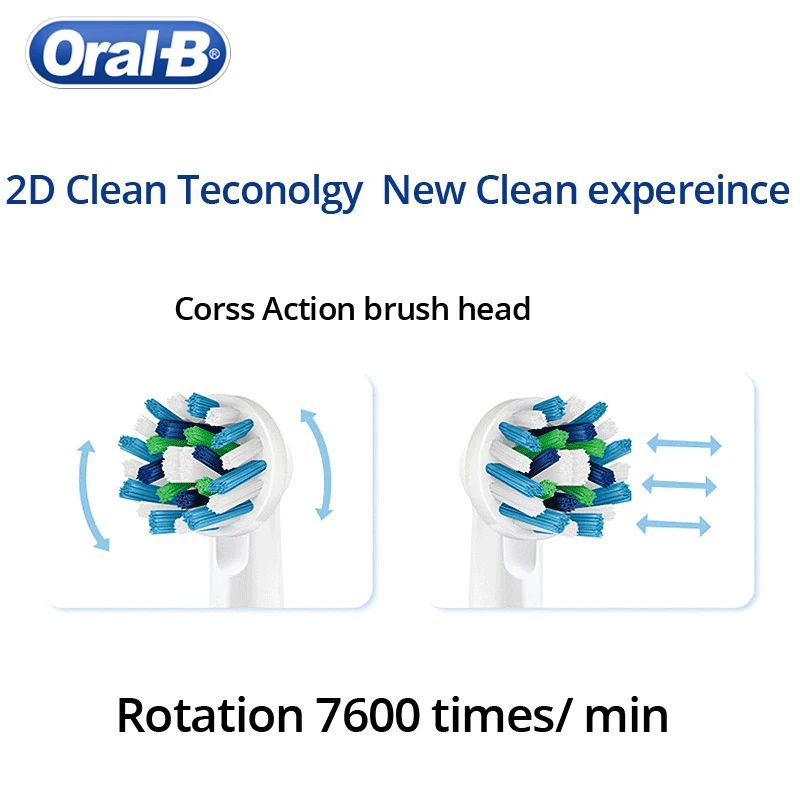 Oral-B®

2D Clean Teconolgy New Clean expereince

Corss Action brush head

Rotation 7600 times/ min